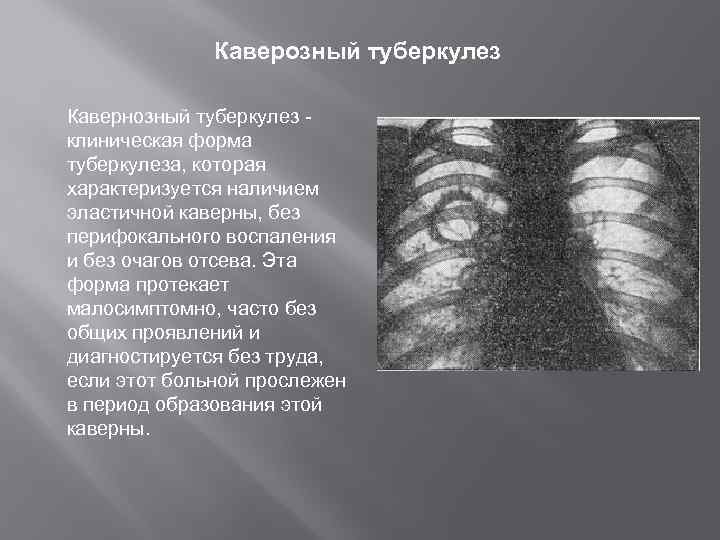 Каверозный туберкулез

Кавернозный туберкулез - клиническая форма туберкулеза, которая характеризуется наличием эластичной каверны, без перифокального воспаления и без очагов отсева. Эта форма протекает малосимптомно, часто без общих проявлений и диагностируется без труда, если этот больной прослежен в период образования этой каверны.